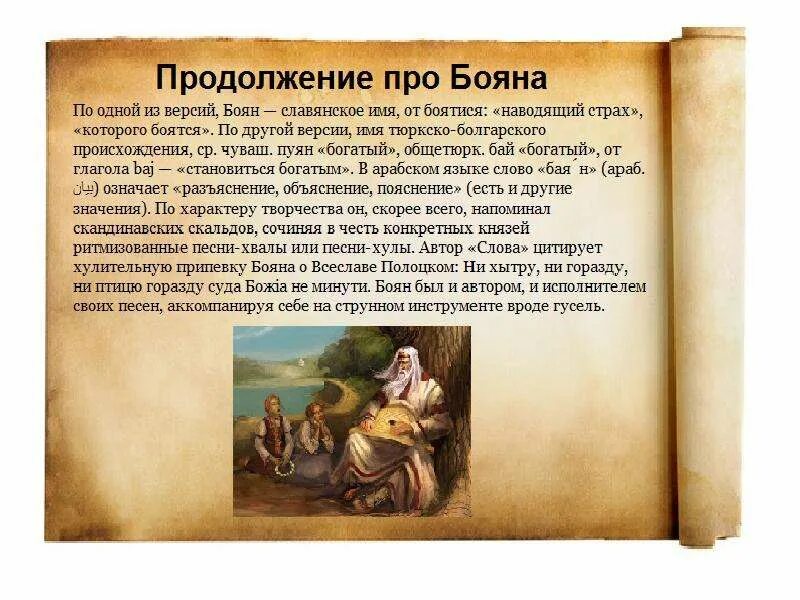 Продолжение про Бояна

По одной из версий, Боян — славянское имя, от боятися: «наводящий страх», «которого боятся». По другой версии, имя тюркско-болгарского происхождения, ср. чуваш. пуян «богатый», общетюрк. бай «богатый», от глагола baj — «становиться богатым». В арабском языке слово «бая́н» (араб. بيان) означает «разъяснение, объяснение, пояснение» (есть и другие значения). По характеру творчества он, скорее всего, напоминал скандинавских скальдов, сочиняя в честь конкретных князей ритмизованные песни-хвалы или песни-хулы. Автор «Слова» цитирует хулительную припевку Бояна о Всеславе Полоцком: Ни хытру, ни горазду, ни птицю горазду суда Божіа не минути. Боян был и автором, и исполнителем своих песен, аккомпанируя себе на струнном инструменте вроде гусель.